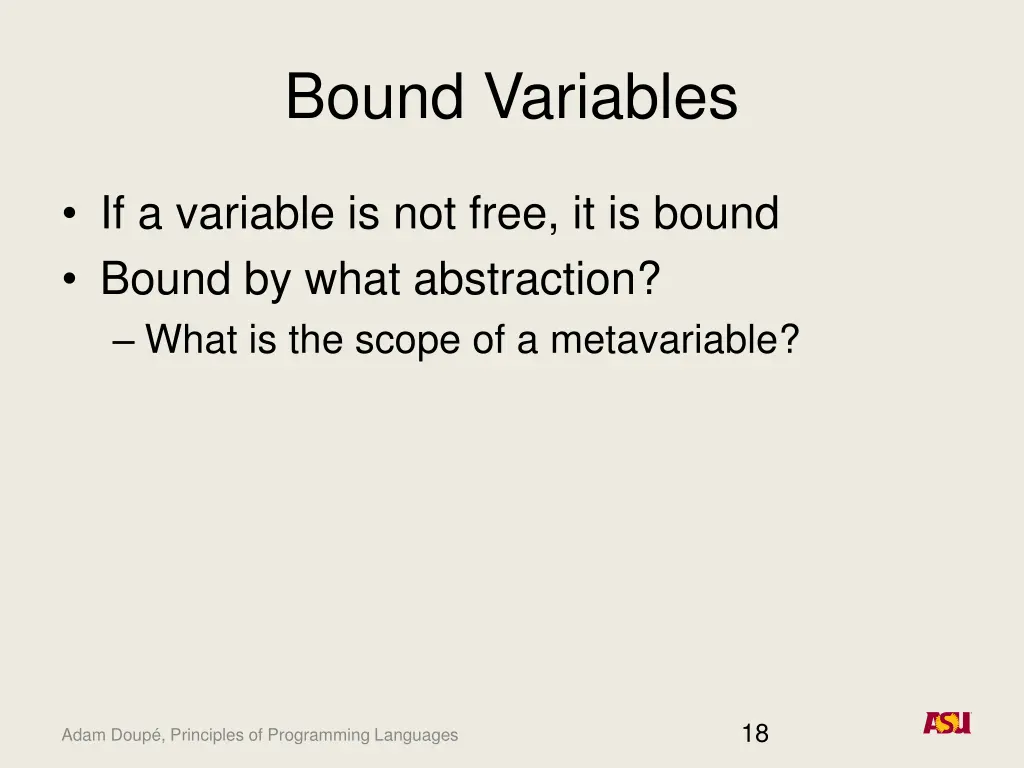 Bound Variables

• If a variable is not free, it is bound
• Bound by what abstraction?
– What is the scope of a metavariable?

Adam Doupé, Principles of Programming Languages

18

ASU